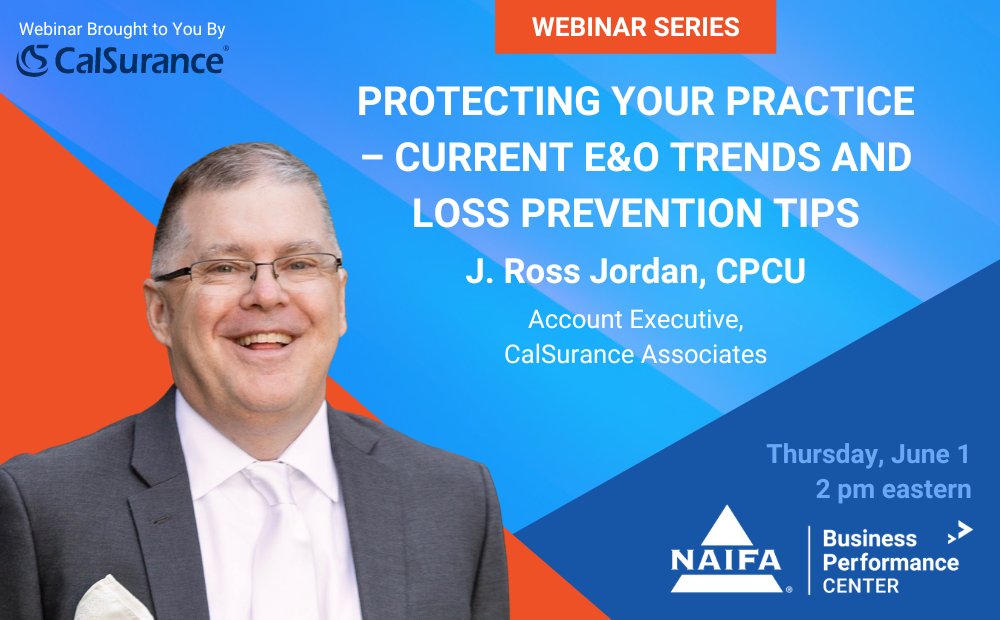 Webinar Brought to You By
CalSurance®

WEBINAR SERIES

PROTECTING YOUR PRACTICE – CURRENT E&O TRENDS AND LOSS PREVENTION TIPS

J. Ross Jordan, CPCU

Account Executive,
CalSurance Associates

Thursday, June 1
2 pm eastern

NAIFA®

Business Performance CENTER